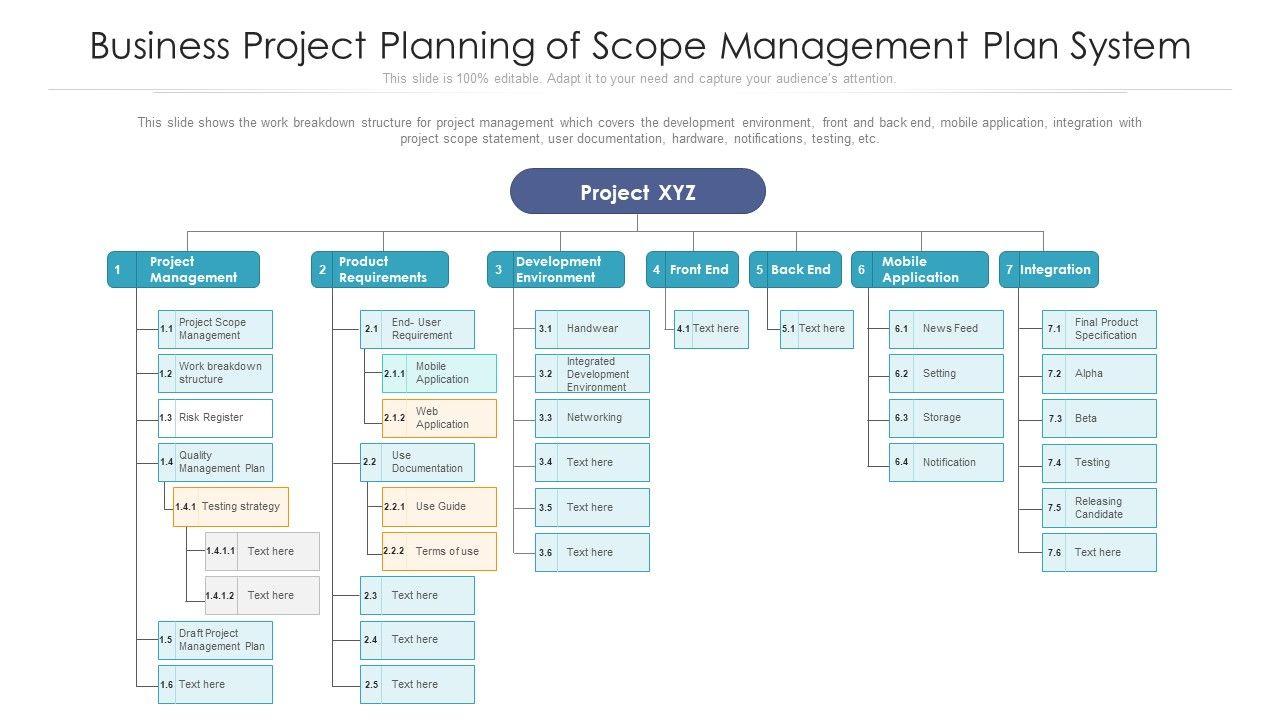 Business Project Planning of Scope Management Plan System

This slide is 100% editable. Adapt it to your need and capture your audience's attention.

This slide shows the work breakdown structure for project management which covers the development environment, front and back end, mobile application, integration with project scope statement, user documentation, hardware, notifications, testing, etc.

Project XYZ

1 Project Management
1.1 Project Scope Management
1.2 Work breakdown structure
1.3 Risk Register
1.4 Quality Management Plan
1.4.1 Testing strategy
1.4.1.1 Text here
1.4.1.2 Text here
1.5 Draft Project Management Plan
1.6 Text here

2 Product Requirements
2.1 End- User Requirement
2.1.1 Mobile Application
2.1.2 Web Application
2.2 Use Documentation
2.2.1 Use Guide
2.2.2 Terms of use
2.3 Text here
2.4 Text here
2.5 Text here

3 Development Environment
3.1 Handwear
3.2 Integrated Development Environment
3.3 Networking
3.4 Text here
3.5 Text here
3.6 Text here

4 Front End
4.1 Text here

5 Back End
5.1 Text here

6 Mobile Application
6.1 News Feed
6.2 Setting
6.3 Storage
6.4 Notification

7 Integration
7.1 Final Product Specification
7.2 Alpha
7.3 Beta
7.4 Testing
7.5 Releasing Candidate
7.6 Text here